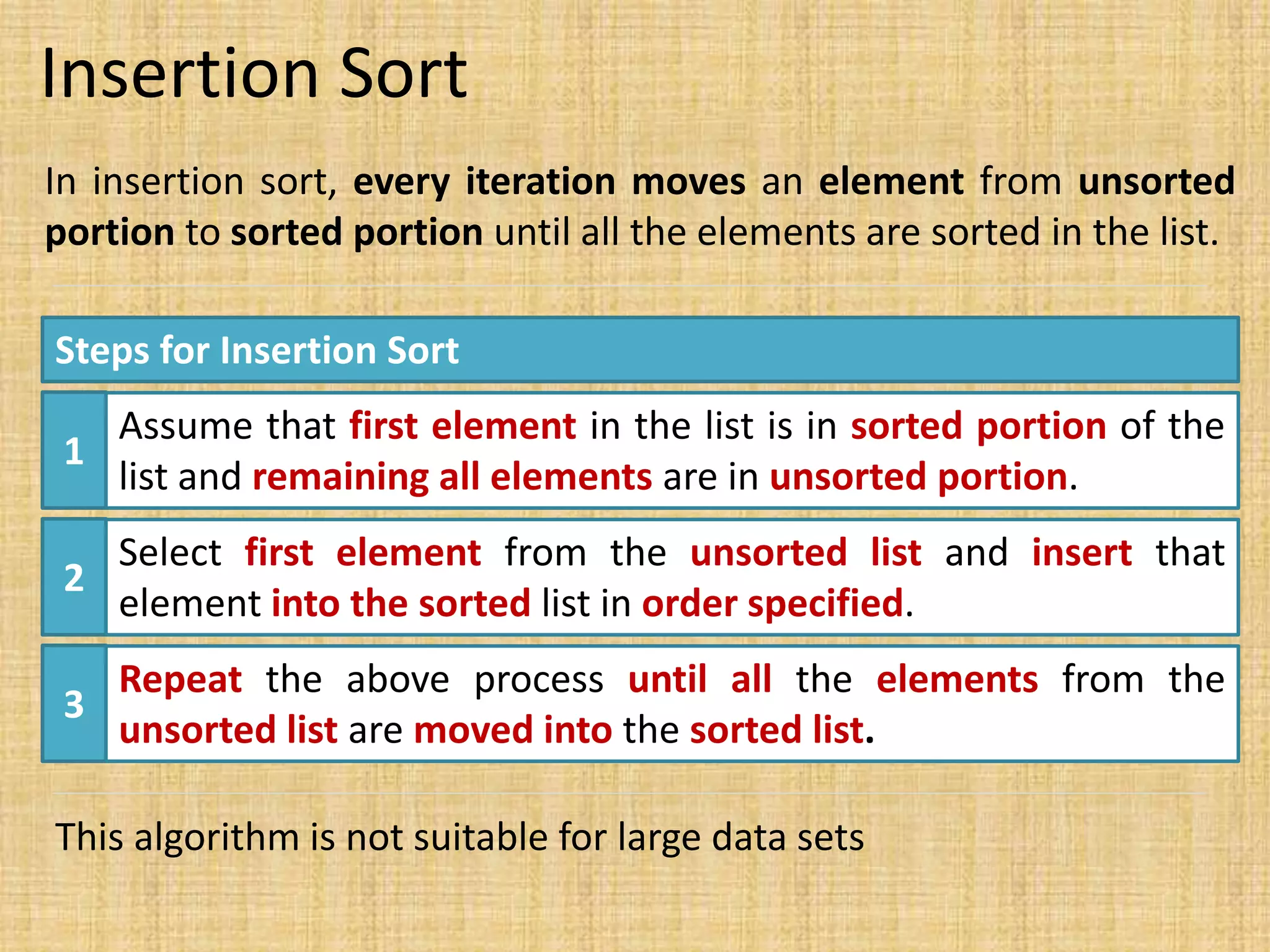 Insertion Sort

In insertion sort, every iteration moves an element from unsorted portion to sorted portion until all the elements are sorted in the list.

Steps for Insertion Sort

1 Assume that first element in the list is in sorted portion of the list and remaining all elements are in unsorted portion.

2 Select first element from the unsorted list and insert that element into the sorted list in order specified.

3 Repeat the above process until all the elements from the unsorted list are moved into the sorted list.

This algorithm is not suitable for large data sets